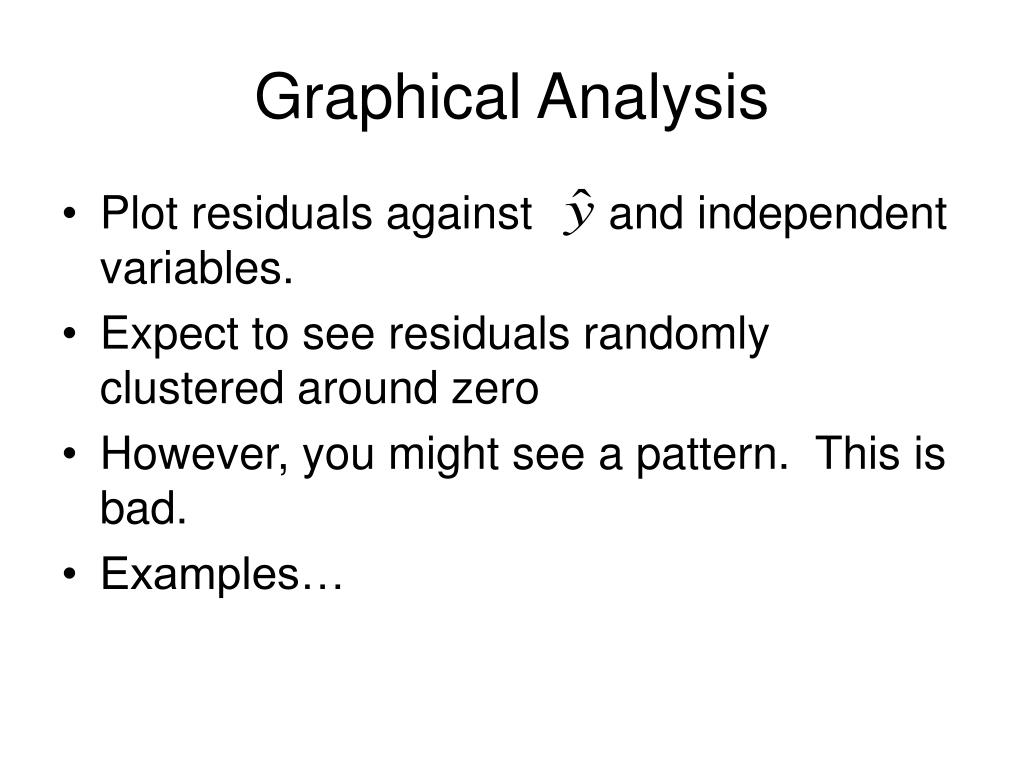 Graphical Analysis

• Plot residuals against $\hat{y}$ and independent variables.
• Expect to see residuals randomly clustered around zero
• However, you might see a pattern.  This is bad.
• Examples…